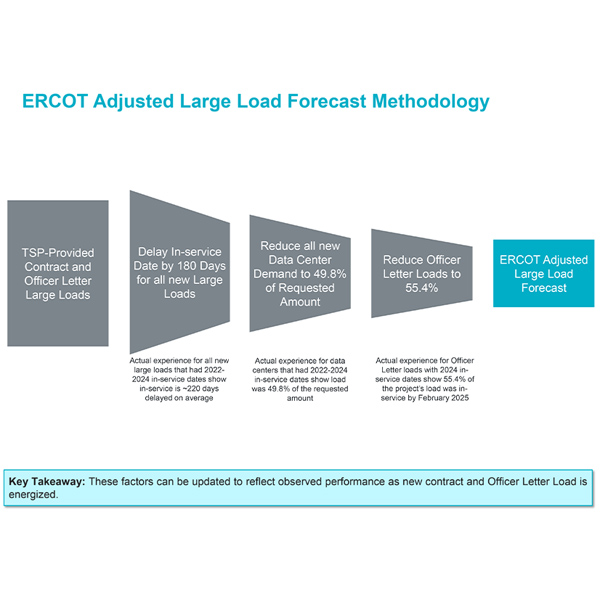 ERCOT Adjusted Large Load Forecast Methodology

TSP-Provided Contract and Officer Letter Large Loads

Delay In-service Date by 180 Days for all new Large Loads

Actual experience for all new large loads that had 2022-2024 in-service dates show in-service is ~220 days delayed on average

Reduce all new Data Center Demand to 49.8% of Requested Amount

Actual experience for data centers that had 2022-2024 in-service dates show load was 49.8% of the requested amount

Reduce Officer Letter Loads to 55.4%

Actual experience for Officer Letter loads with 2024 in-service dates show 55.4% of the project's load was in-service by February 2025

ERCOT Adjusted Large Load Forecast

Key Takeaway: These factors can be updated to reflect observed performance as new contract and Officer Letter Load is energized.